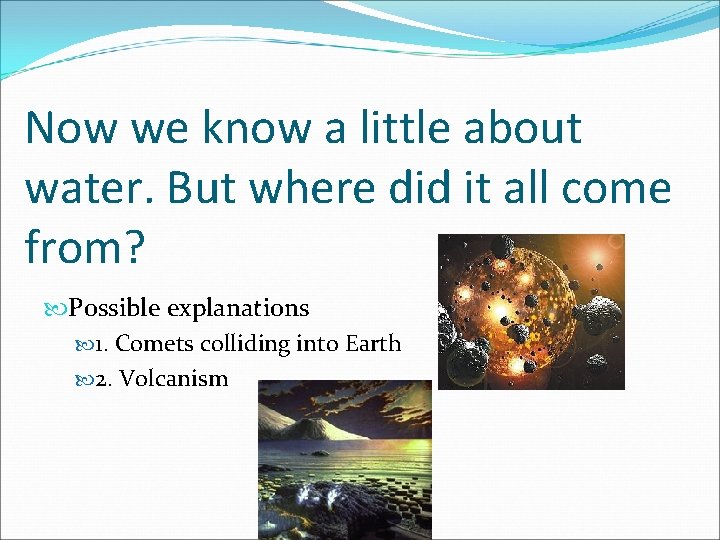 Now we know a little about water. But where did it all come from?

Possible explanations

1. Comets colliding into Earth

2. Volcanism